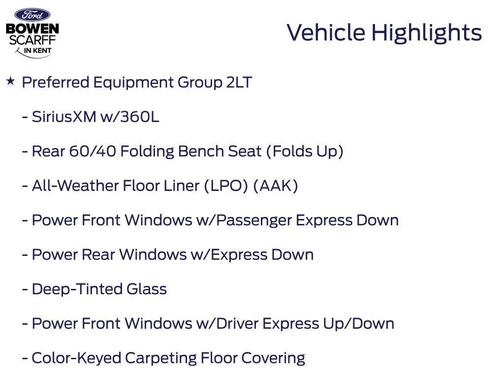 Ford
BOWEN
SCARFF
IN KENT

Vehicle Highlights

★ Preferred Equipment Group 2LT

- SiriusXM w/360L

- Rear 60/40 Folding Bench Seat (Folds Up)

- All-Weather Floor Liner (LPO) (AAK)

- Power Front Windows w/Passenger Express Down

- Power Rear Windows w/Express Down

- Deep-Tinted Glass

- Power Front Windows w/Driver Express Up/Down

- Color-Keyed Carpeting Floor Covering